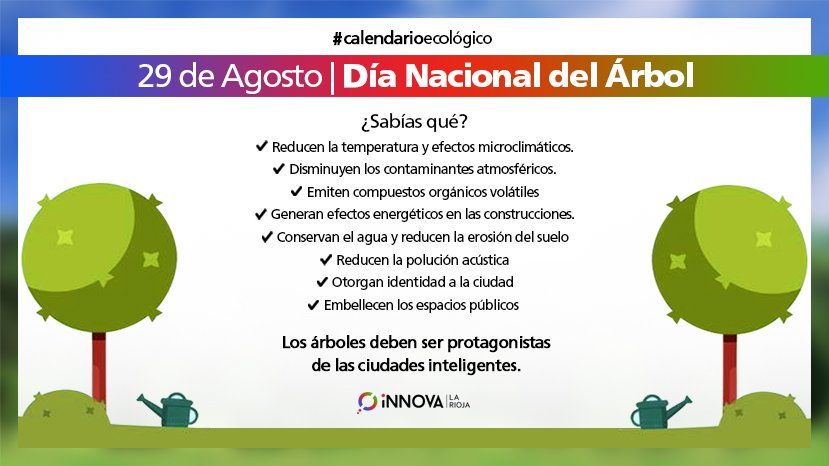 #calendarioecológico

29 de Agosto | Día Nacional del Árbol

¿Sabías qué?

✔ Reducen la temperatura y efectos microclimáticos.
✔ Disminuyen los contaminantes atmosféricos.
✔ Emiten compuestos orgánicos volátiles
✔ Generan efectos energéticos en las construcciones.
✔ Conservan el agua y reducen la erosión del suelo
✔ Reducen la polución acústica
✔ Otorgan identidad a la ciudad
✔ Embellecen los espacios públicos

Los árboles deben ser protagonistas de las ciudades inteligentes.

iNNOVA LA RIOJA